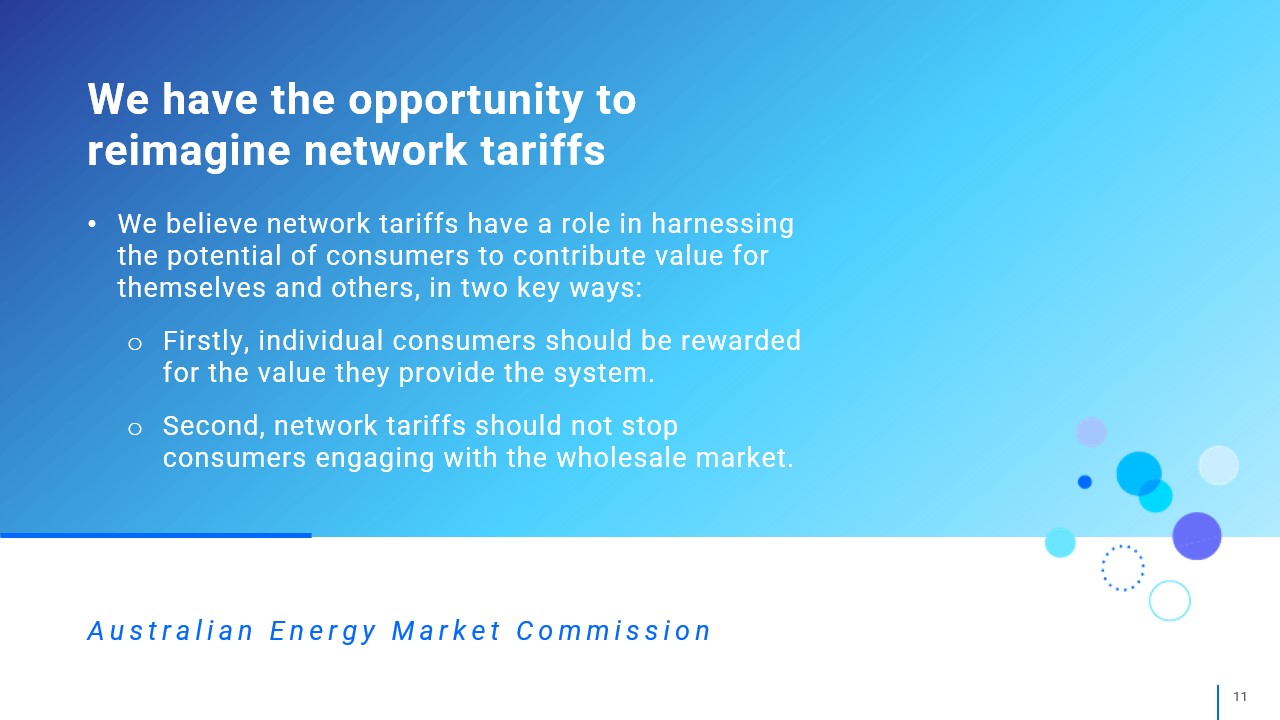 We have the opportunity to reimagine network tariffs

• We believe network tariffs have a role in harnessing the potential of consumers to contribute value for themselves and others, in two key ways:

o Firstly, individual consumers should be rewarded for the value they provide the system.

o Second, network tariffs should not stop consumers engaging with the wholesale market.

Australian Energy Market Commission

11